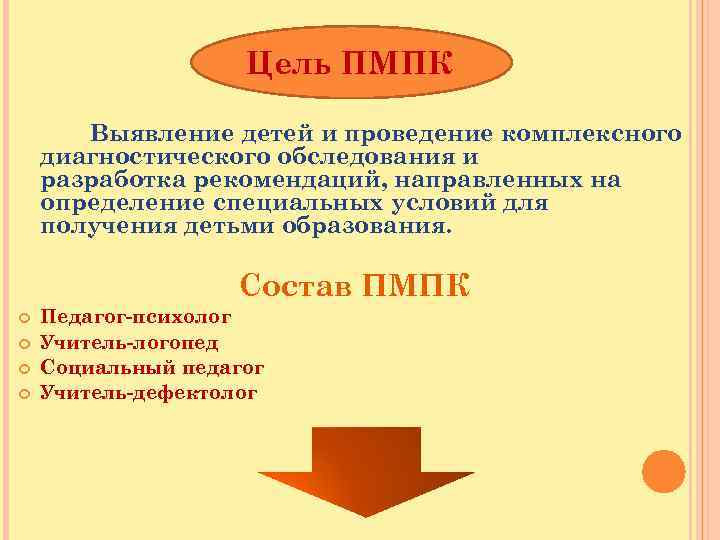 Цель ПМПК

Выявление детей и проведение комплексного диагностического обследования и разработка рекомендаций, направленных на определение специальных условий для получения детьми образования.

Состав ПМПК

Педагог-психолог
Учитель-логопед
Социальный педагог
Учитель-дефектолог